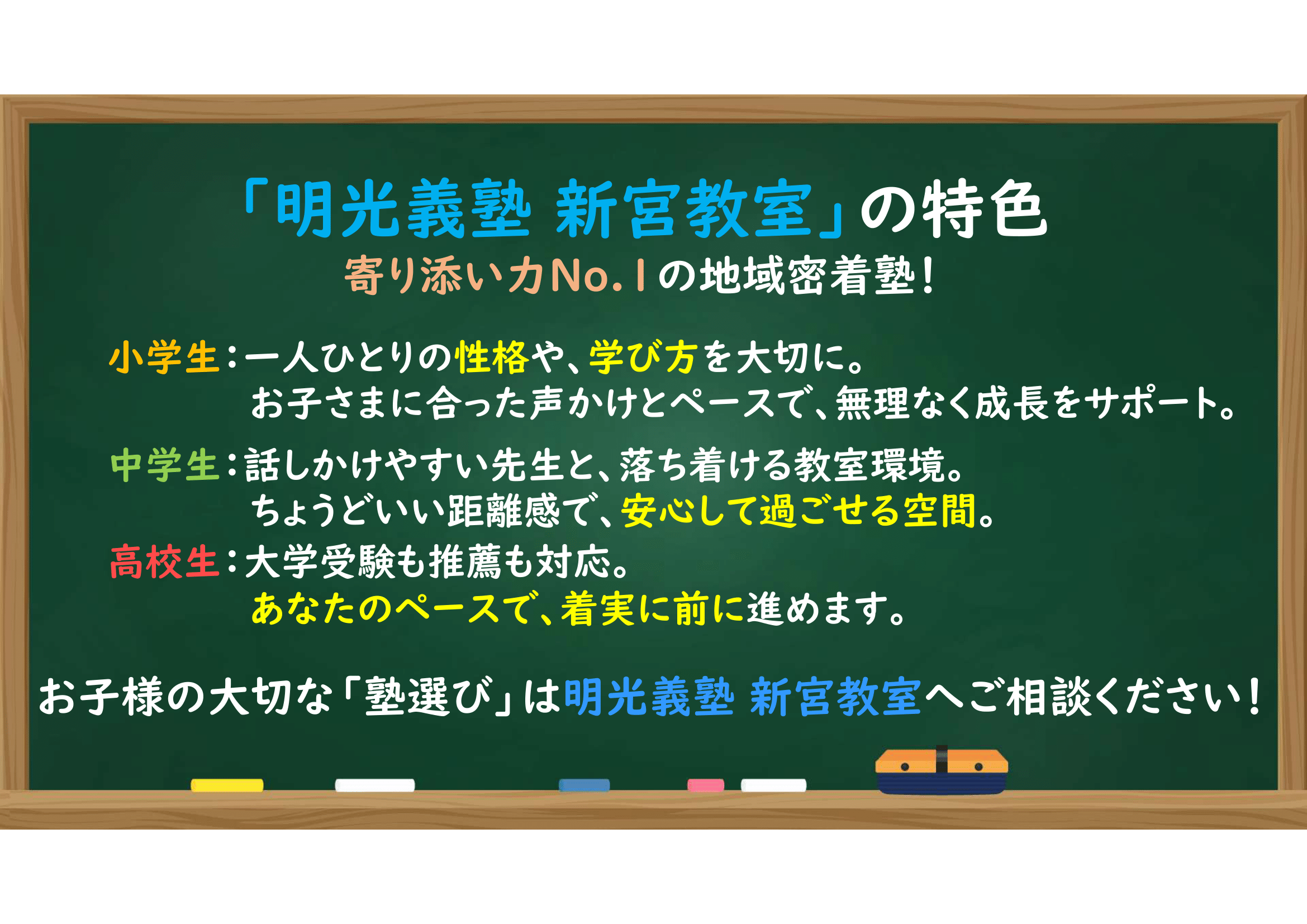 「明光義塾 新宮教室」の特色
寄り添い力No.1の地域密着塾！

小学生：一人ひとりの性格や、学び方を大切に。
お子さまに合った声かけとペースで、無理なく成長をサポート。

中学生：話しかけやすい先生と、落ち着ける教室環境。
ちょうどいい距離感で、安心して過ごせる空間。

高校生：大学受験も推薦も対応。
あなたのペースで、着実に前に進めます。

お子様の大切な「塾選び」は明光義塾 新宮教室へご相談ください！